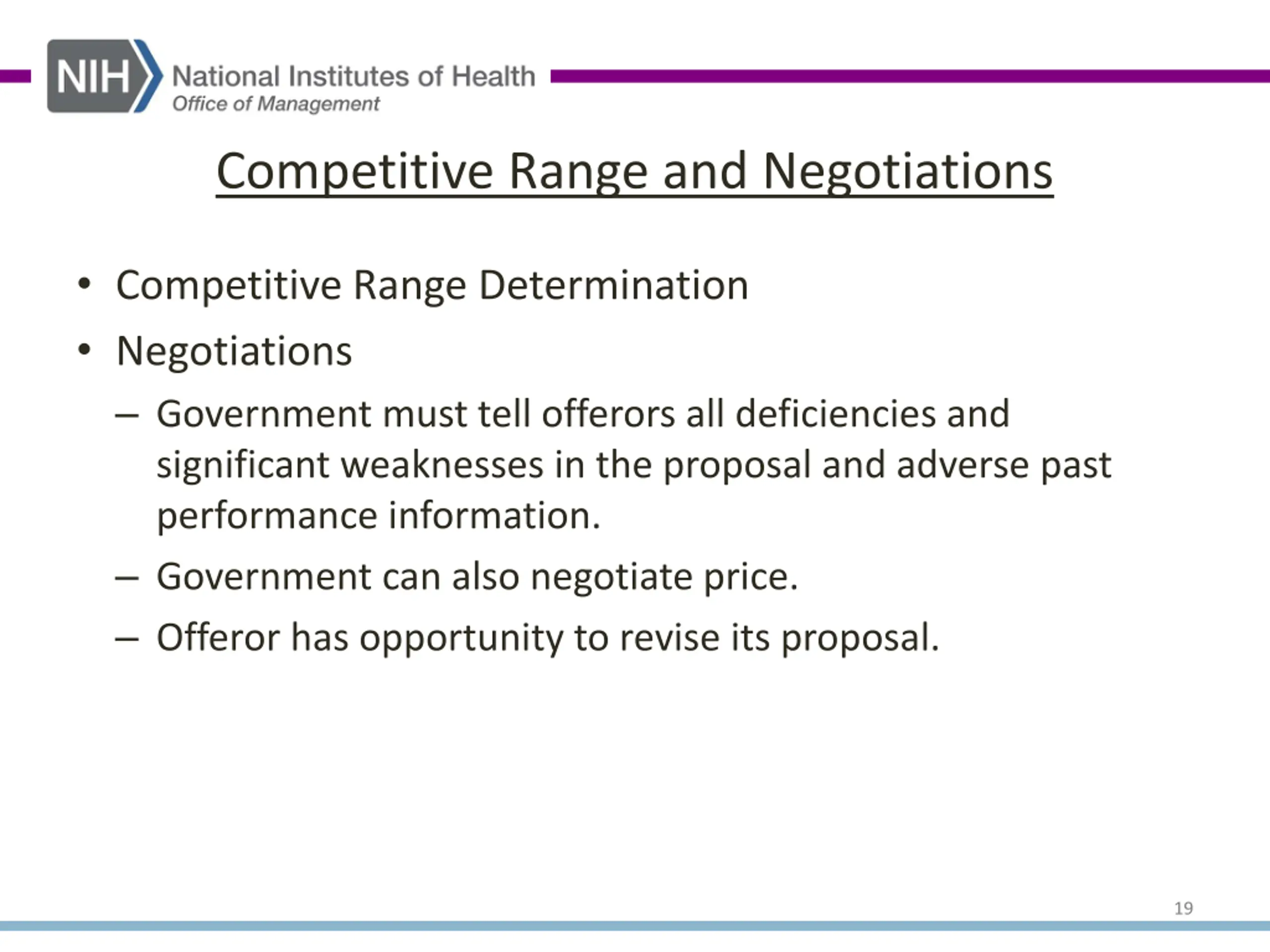 NIH National Institutes of Health
Office of Management

Competitive Range and Negotiations

• Competitive Range Determination
• Negotiations
– Government must tell offerors all deficiencies and significant weaknesses in the proposal and adverse past performance information.
– Government can also negotiate price.
– Offeror has opportunity to revise its proposal.

19